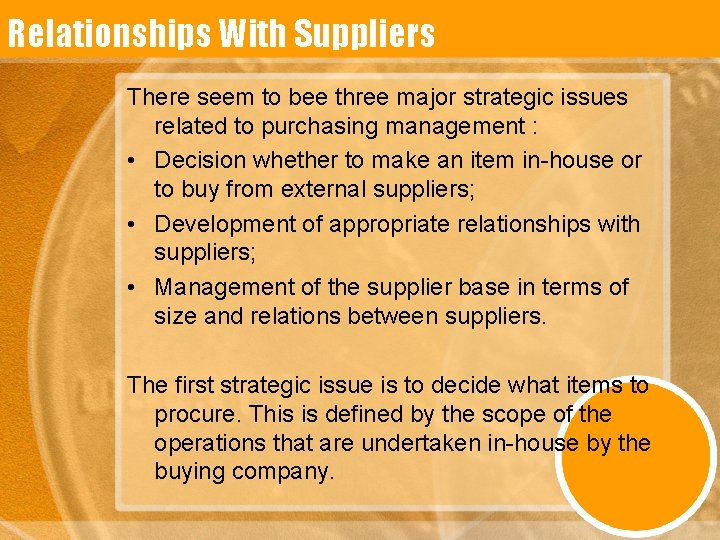 Relationships With Suppliers

There seem to bee three major strategic issues related to purchasing management :

• Decision whether to make an item in-house or to buy from external suppliers;
• Development of appropriate relationships with suppliers;
• Management of the supplier base in terms of size and relations between suppliers.

The first strategic issue is to decide what items to procure. This is defined by the scope of the operations that are undertaken in-house by the buying company.